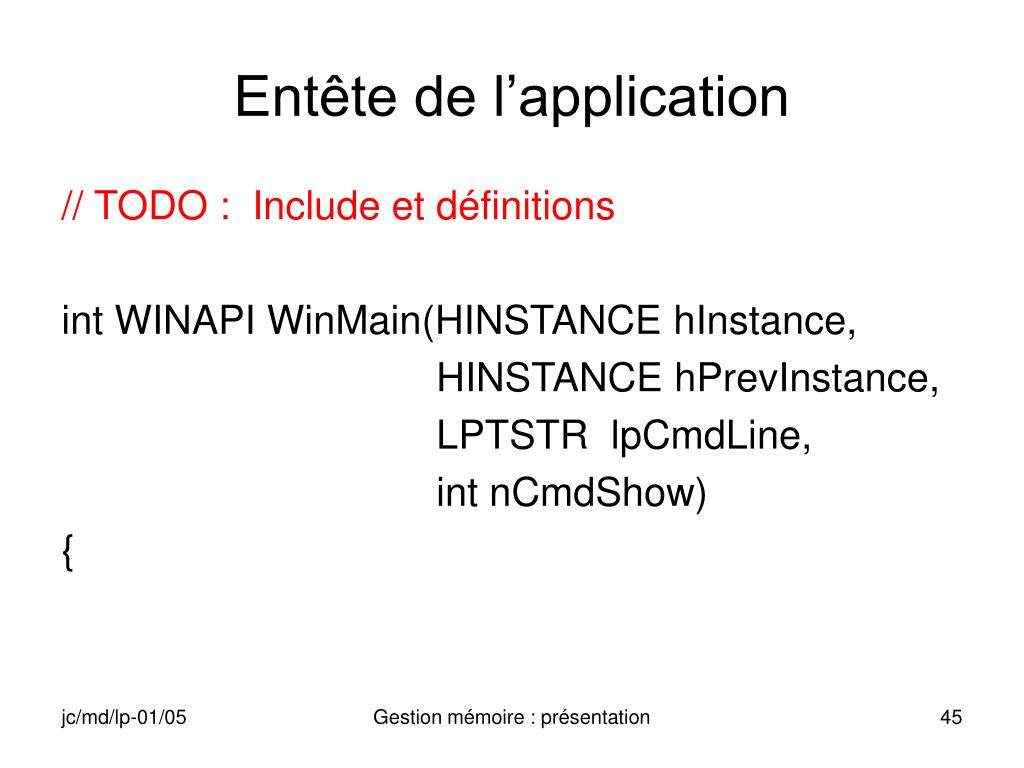 Entête de l’application

// TODO : Include et définitions

int WINAPI WinMain(HINSTANCE hInstance,
HINSTANCE hPrevInstance,
LPTSTR lpCmdLine,
int nCmdShow)
{

jc/md/lp-01/05

Gestion mémoire : présentation

45